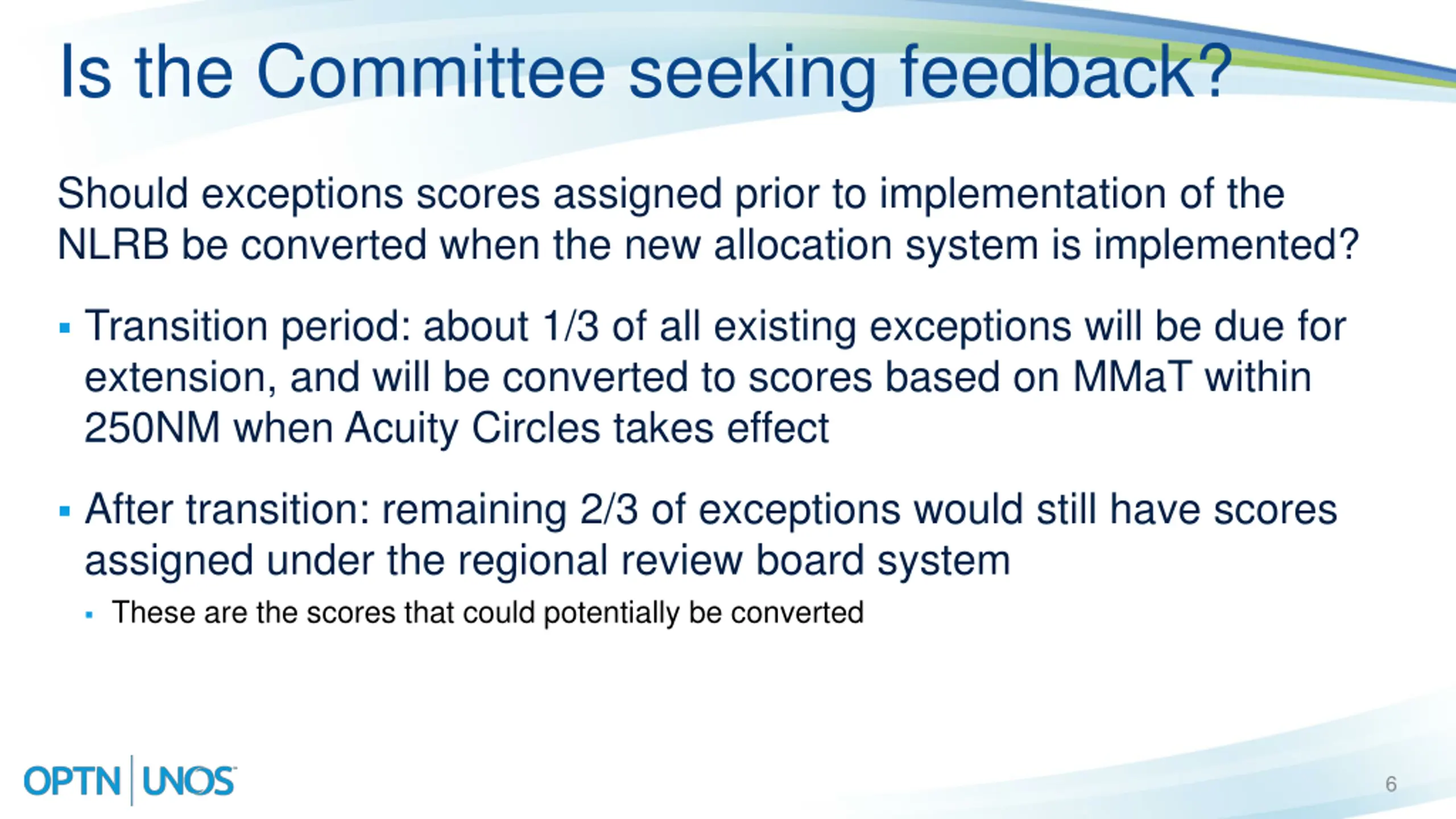 Is the Committee seeking feedback?

Should exceptions scores assigned prior to implementation of the NLRB be converted when the new allocation system is implemented?

▪ Transition period: about 1/3 of all existing exceptions will be due for extension, and will be converted to scores based on MMaT within 250NM when Acuity Circles takes effect

▪ After transition: remaining 2/3 of exceptions would still have scores assigned under the regional review board system

▪ These are the scores that could potentially be converted

OPTN | UNOS

6